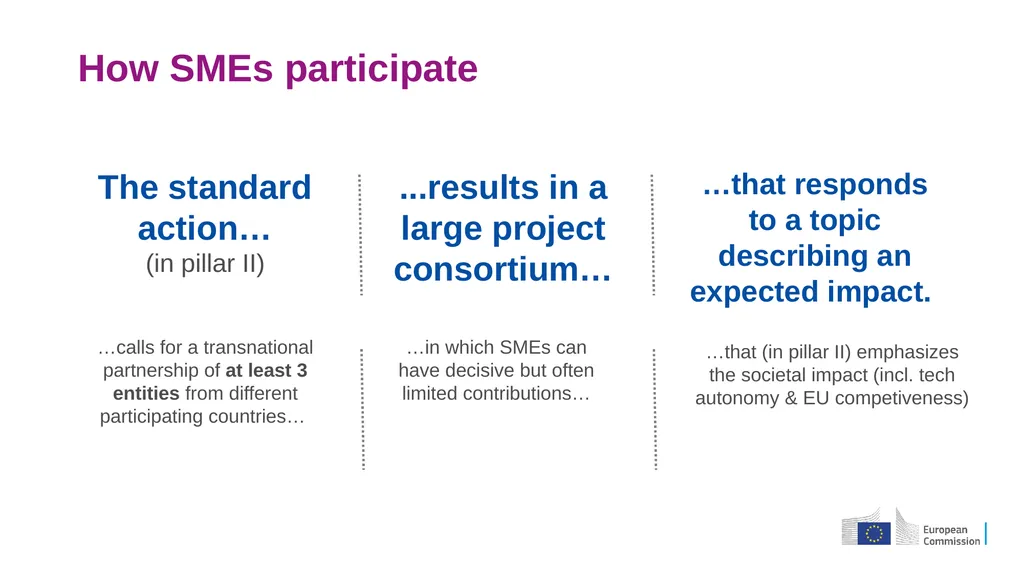 How SMEs participate

The standard action…
(in pillar II)

…calls for a transnational partnership of at least 3 entities from different participating countries…

...results in a large project consortium…

…in which SMEs can have decisive but often limited contributions…

…that responds to a topic describing an expected impact.

…that (in pillar II) emphasizes the societal impact (incl. tech autonomy & EU competiveness)

European Commission